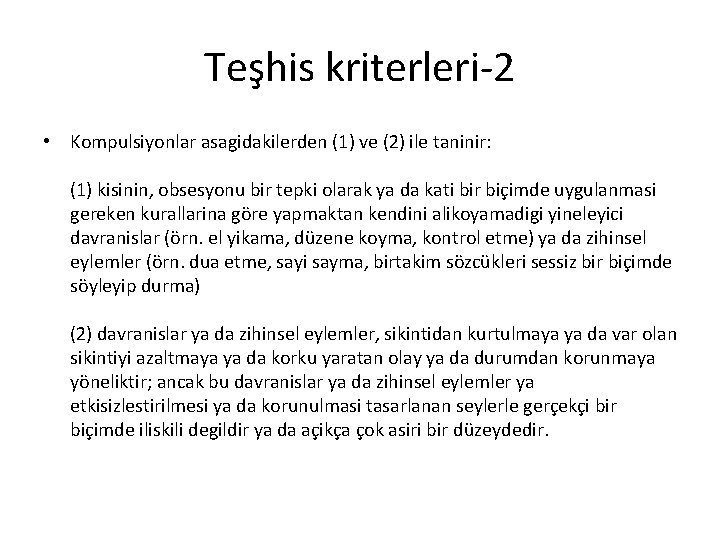 Teşhis kriterleri-2

• Kompulsiyonlar asagidakilerden (1) ve (2) ile taninir:

(1) kisinin, obsesyonu bir tepki olarak ya da kati bir biçimde uygulanmasi gereken kurallarina göre yapmaktan kendini alikoyamadigi yineleyici davranislar (örn. el yikama, düzene koyma, kontrol etme) ya da zihinsel eylemler (örn. dua etme, sayi sayma, birtakim sözcükleri sessiz bir biçimde söyleyip durma)

(2) davranislar ya da zihinsel eylemler, sikintidan kurtulmaya ya da var olan sikintiyi azaltmaya ya da korku yaratan olay ya da durumdan korunmaya yöneliktir; ancak bu davranislar ya da zihinsel eylemler ya etkisizlestirilmesi ya da korunulmasi tasarlanan seylerle gerçekçi bir biçimde iliskili degildir ya da açikça çok asiri bir düzeydedir.